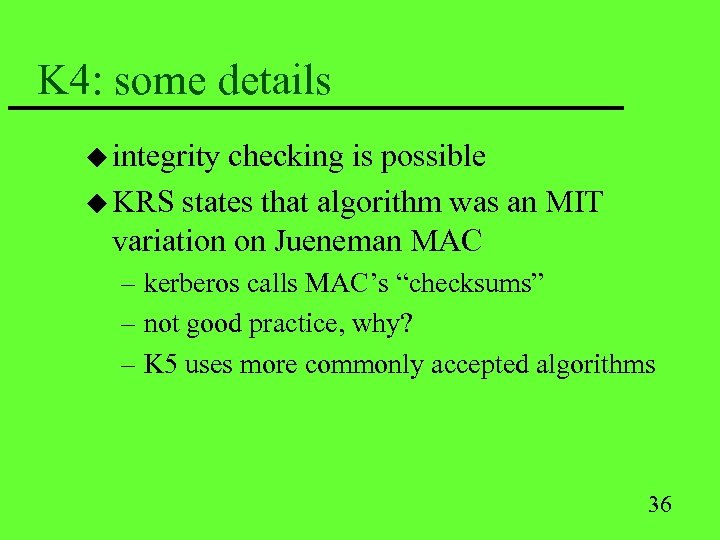 K4: some details

◆ integrity checking is possible

◆ KRS states that algorithm was an MIT variation on Jueneman MAC

– kerberos calls MAC’s “checksums”

– not good practice, why?

– K5 uses more commonly accepted algorithms

36